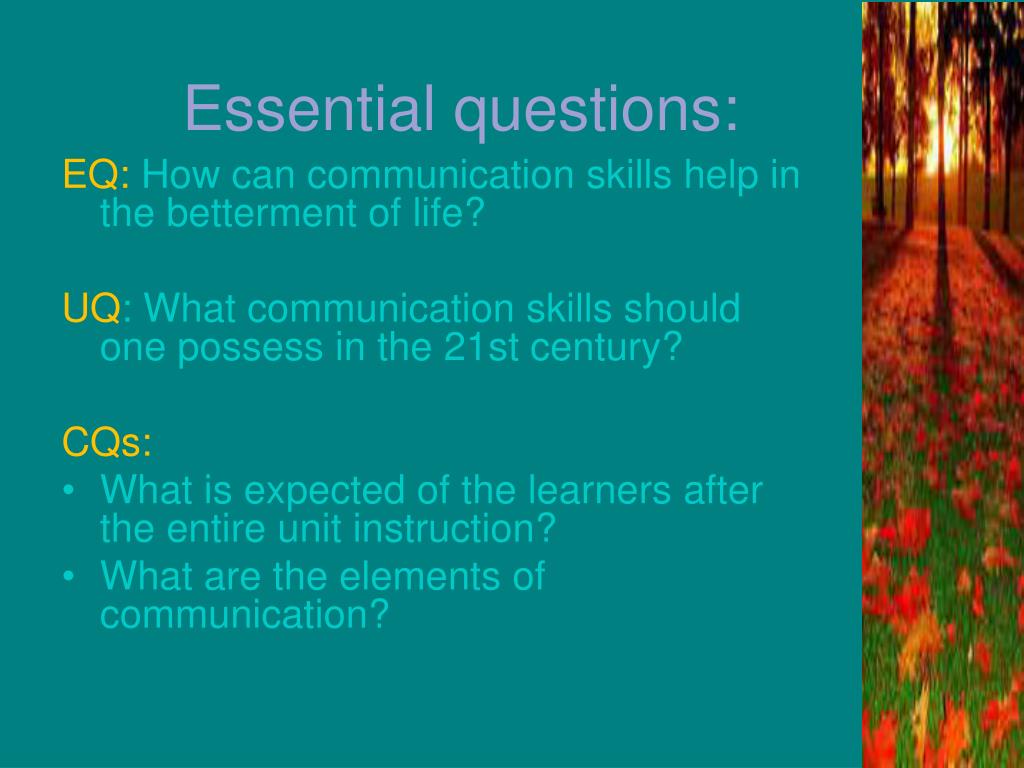 Essential questions:

EQ: How can communication skills help in the betterment of life?

UQ: What communication skills should one possess in the 21st century?

CQs:
• What is expected of the learners after the entire unit instruction?
• What are the elements of communication?